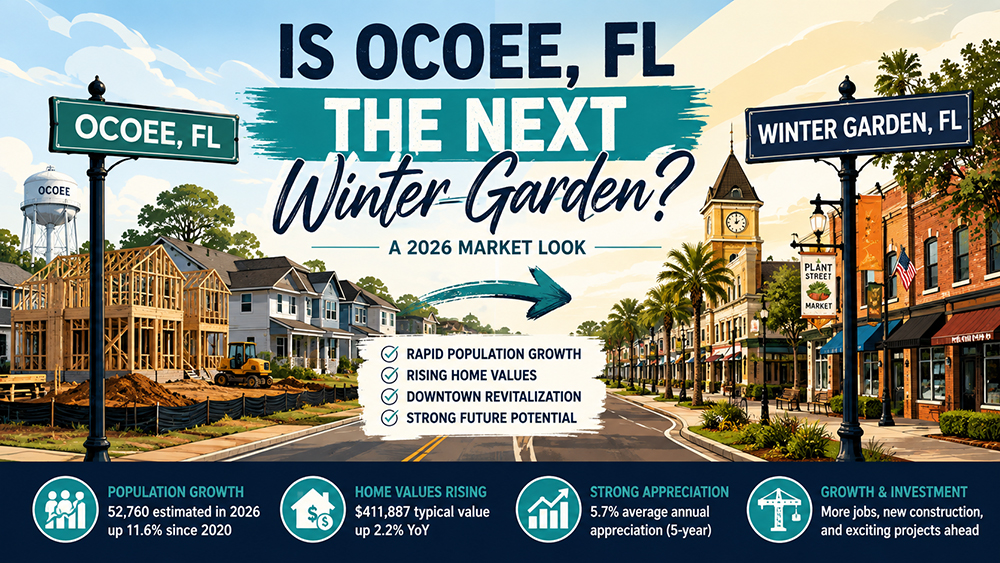 IS OCOEE, FL
THE NEXT
Winter Garden?
A 2026 MARKET LOOK

OCOEE, FL

OCOEE

WINTER GARDEN, FL

PLANT STREET MARKET

RAPID POPULATION GROWTH
RISING HOME VALUES
DOWNTOWN REVITALIZATION
STRONG FUTURE POTENTIAL

POPULATION GROWTH
52,760 estimated in 2026
up 11.6% since 2020

HOME VALUES RISING
$411,887 typical value
up 2.2% YoY

STRONG APPRECIATION
5.7% average annual
appreciation (5-year)

GROWTH & INVESTMENT
More jobs, new construction,
and exciting projects ahead